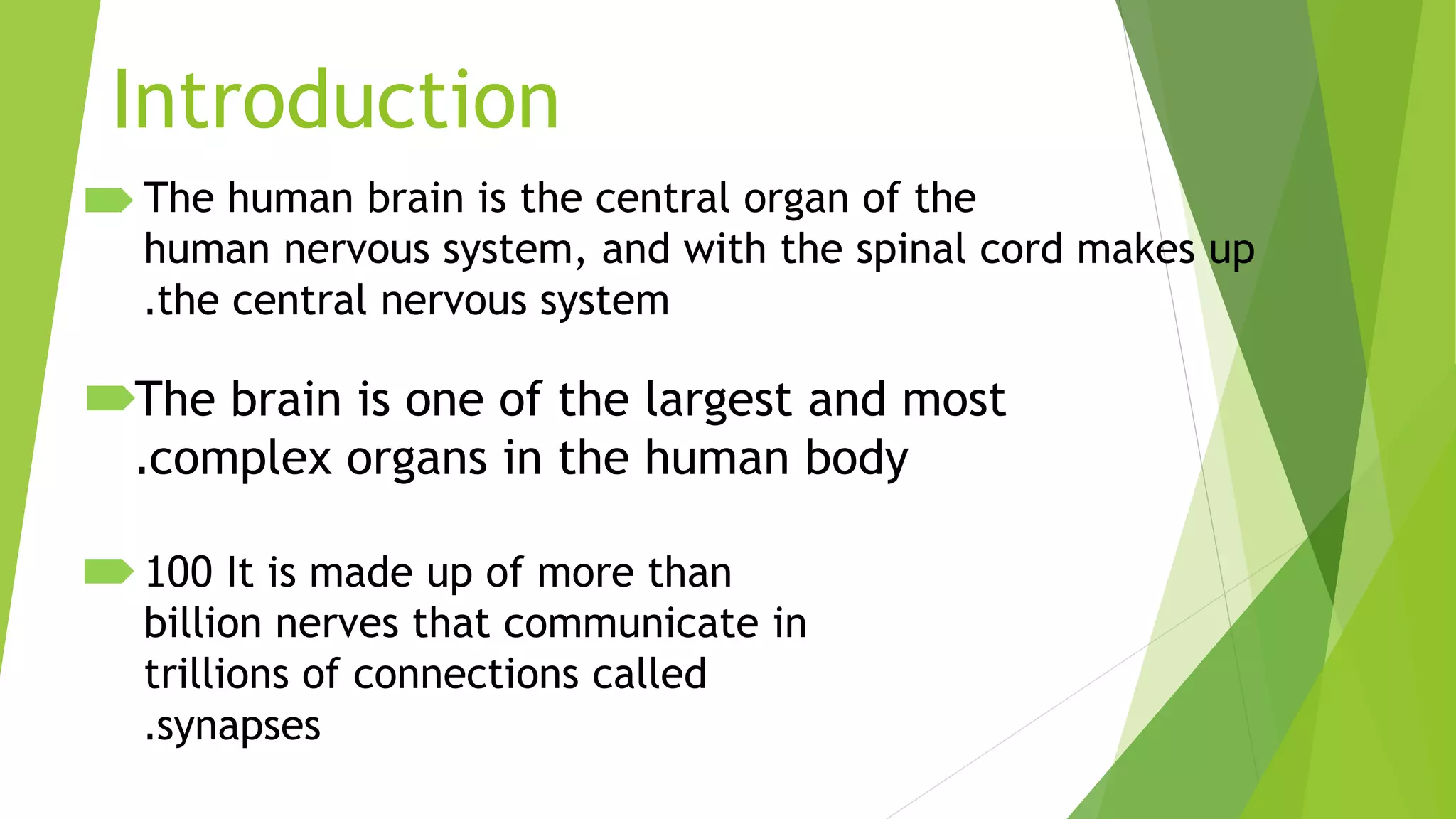 Introduction

The human brain is the central organ of the human nervous system, and with the spinal cord makes up .the central nervous system

The brain is one of the largest and most .complex organs in the human body

100 It is made up of more than billion nerves that communicate in trillions of connections called .synapses